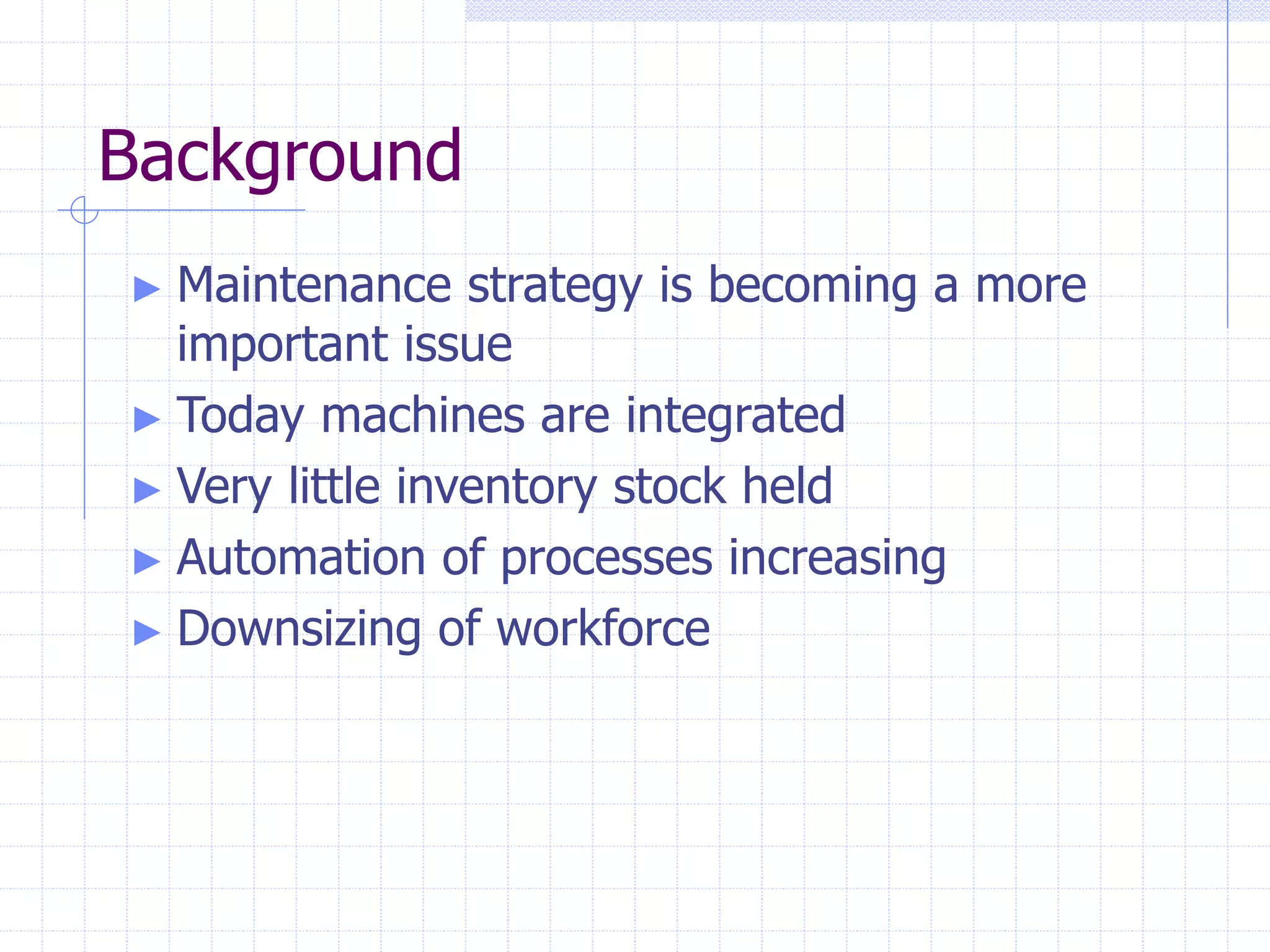 Background

▶ Maintenance strategy is becoming a more important issue
▶ Today machines are integrated
▶ Very little inventory stock held
▶ Automation of processes increasing
▶ Downsizing of workforce